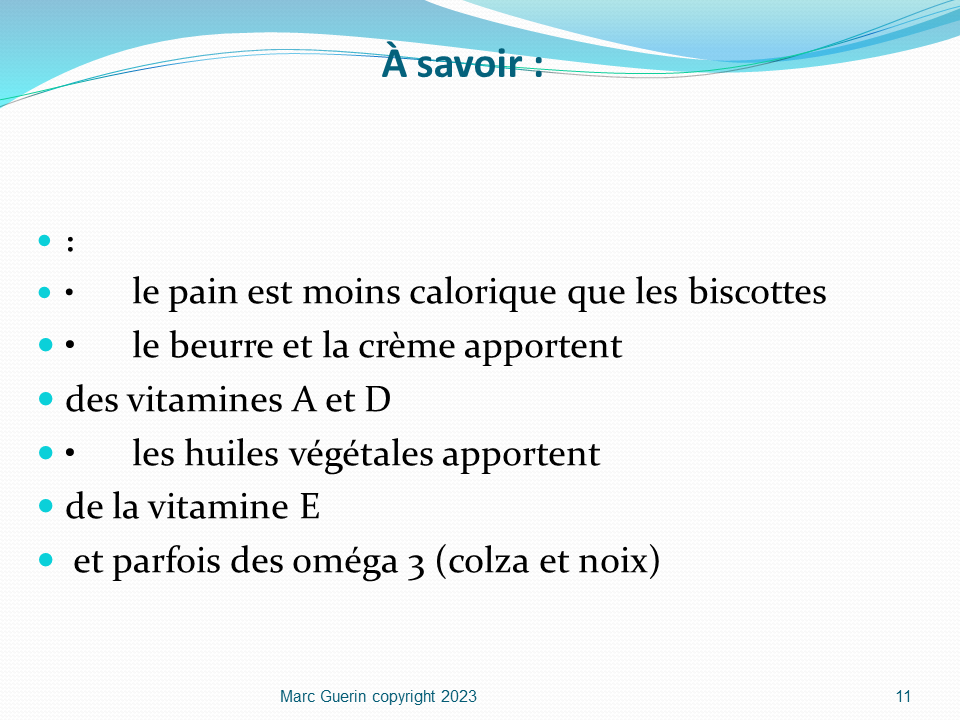 À savoir :

- :
- • le pain est moins calorique que les biscottes
- • le beurre et la crème apportent
- des vitamines A et D
- • les huiles végétales apportent
- de la vitamine E
- et parfois des oméga 3 (colza et noix)

Marc Guerin copyright 2023

11